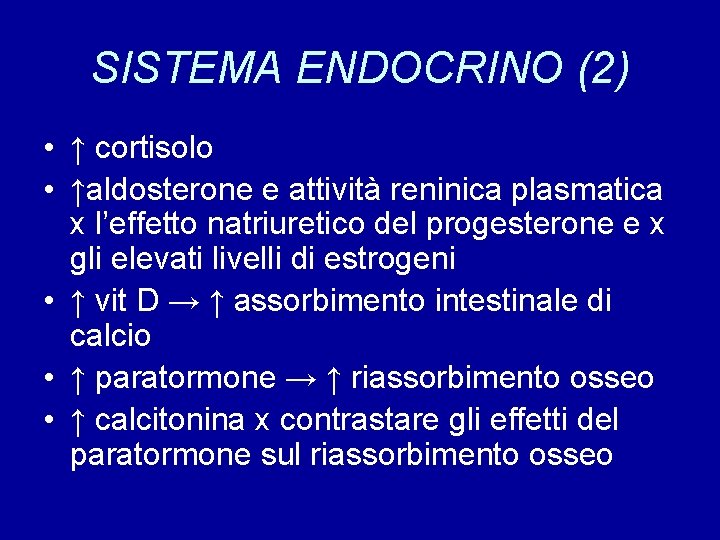 SISTEMA ENDOCRINO (2)

• ↑ cortisolo
• ↑aldosterone e attività reninica plasmatica x l'effetto natriuretico del progesterone e x gli elevati livelli di estrogeni
• ↑ vit D → ↑ assorbimento intestinale di calcio
• ↑ paratormone → ↑ riassorbimento osseo
• ↑ calcitonina x contrastare gli effetti del paratormone sul riassorbimento osseo